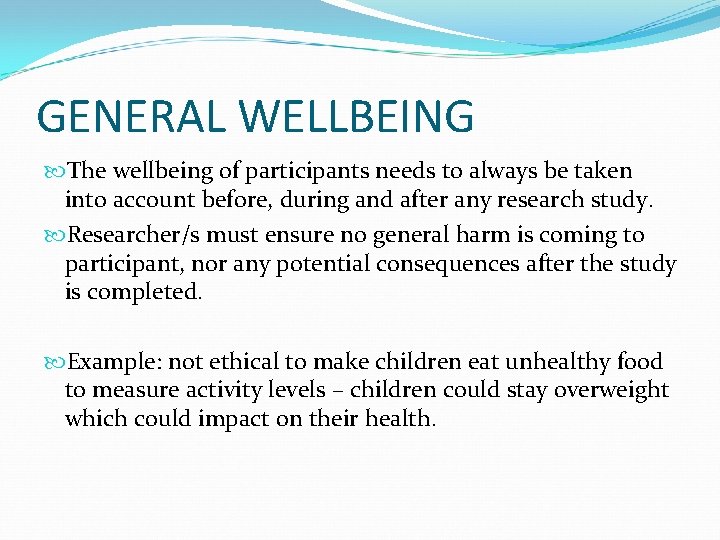 GENERAL WELLBEING

The wellbeing of participants needs to always be taken into account before, during and after any research study.

Researcher/s must ensure no general harm is coming to participant, nor any potential consequences after the study is completed.

Example: not ethical to make children eat unhealthy food to measure activity levels – children could stay overweight which could impact on their health.